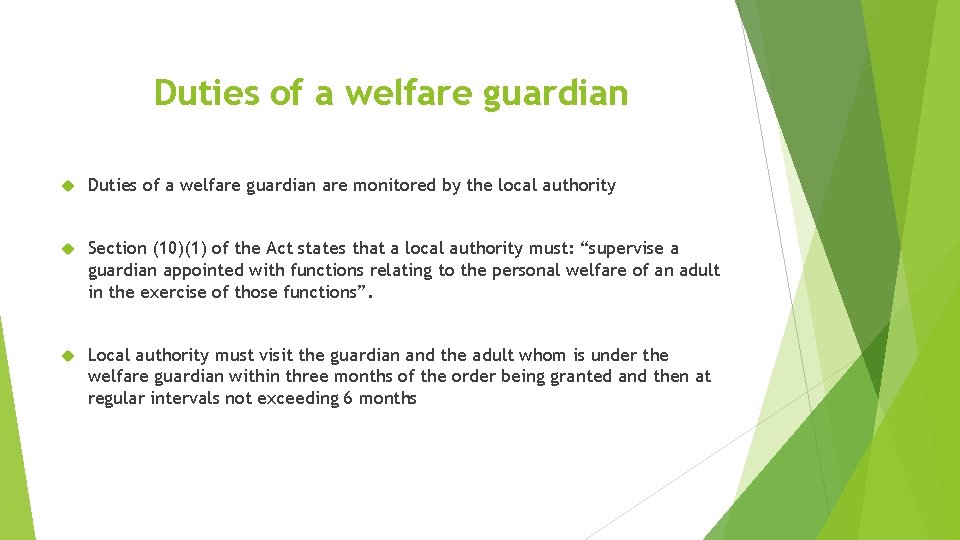 Duties of a welfare guardian

Duties of a welfare guardian are monitored by the local authority

Section (10)(1) of the Act states that a local authority must: “supervise a guardian appointed with functions relating to the personal welfare of an adult in the exercise of those functions”.

Local authority must visit the guardian and the adult whom is under the welfare guardian within three months of the order being granted and then at regular intervals not exceeding 6 months